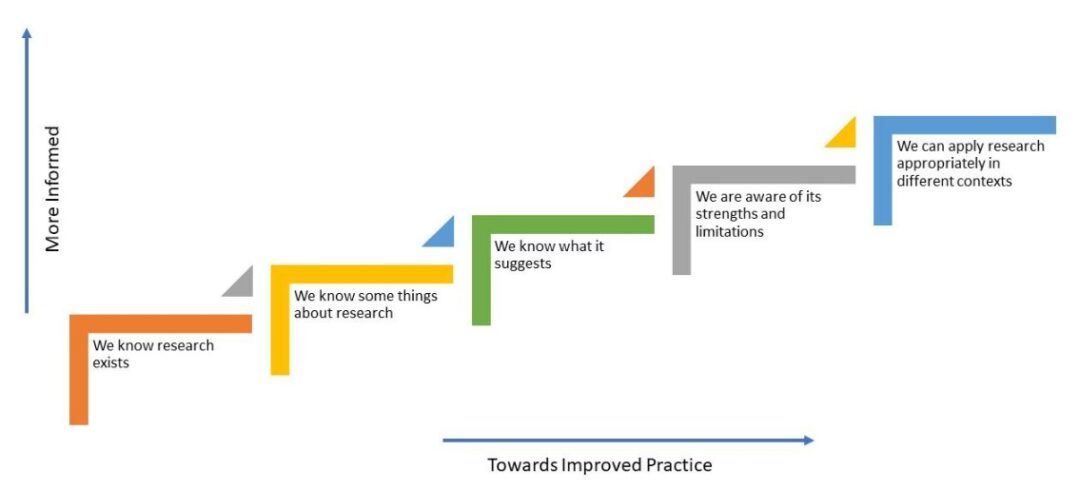 More Informed

We know research exists

We know some things about research

We know what it suggests

We are aware of its strengths and limitations

We can apply research appropriately in different contexts

Towards Improved Practice